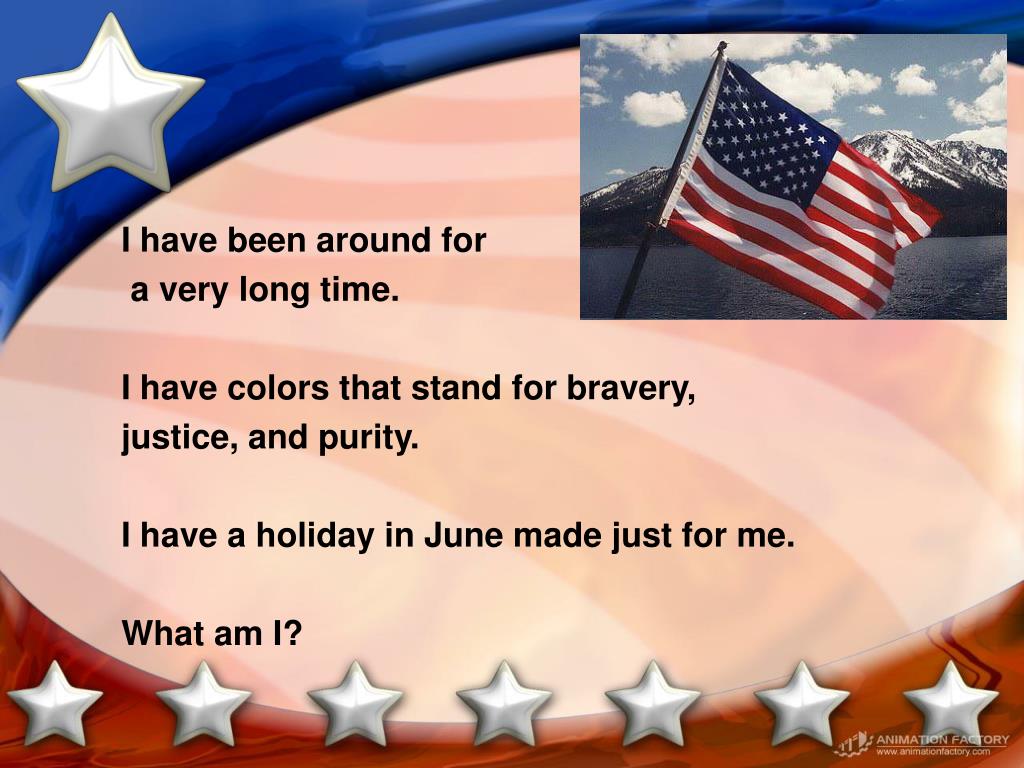 I have been around for a very long time.

I have colors that stand for bravery, justice, and purity.

I have a holiday in June made just for me.

What am I?

ANIMATION FACTORY
www.animationfactory.com